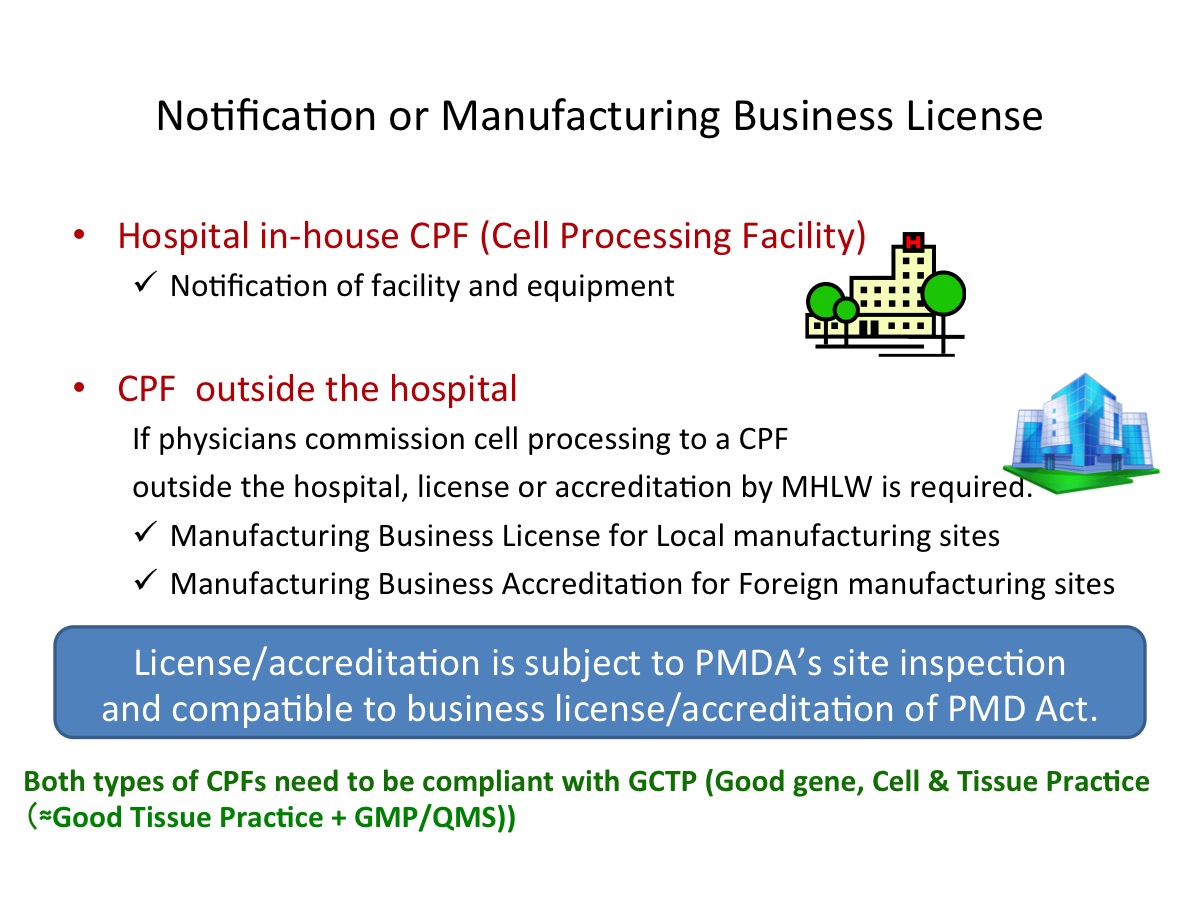 Notification or Manufacturing Business License

• Hospital in-house CPF (Cell Processing Facility)
✓ Notification of facility and equipment

• CPF outside the hospital
If physicians commission cell processing to a CPF outside the hospital, license or accreditation by MHLW is required.
✓ Manufacturing Business License for Local manufacturing sites
✓ Manufacturing Business Accreditation for Foreign manufacturing sites

License/accreditation is subject to PMDA's site inspection and compatible to business license/accreditation of PMD Act.

Both types of CPFs need to be compliant with GCTP (Good gene, Cell & Tissue Practice (≈Good Tissue Practice + GMP/QMS))